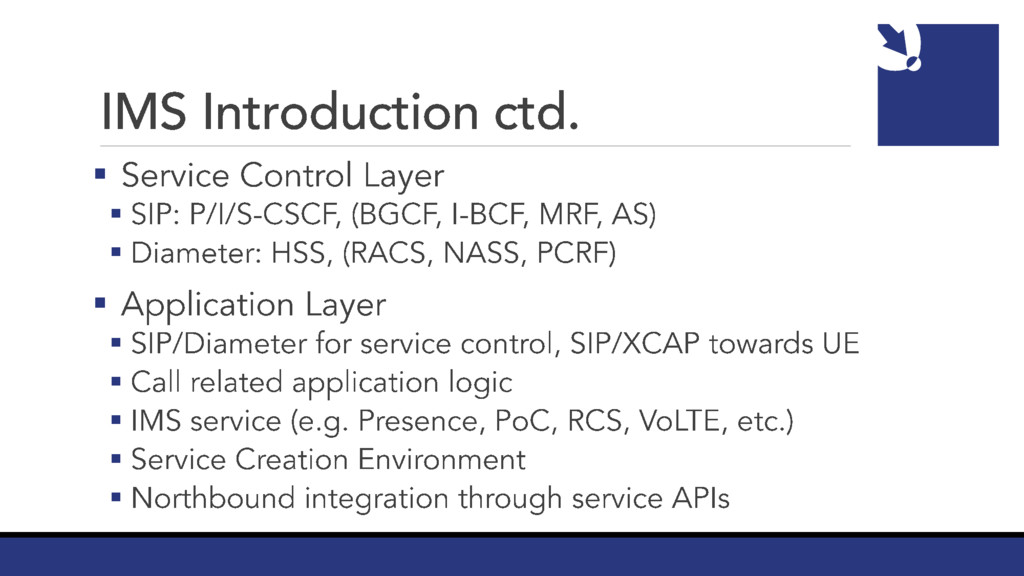 IMS Introduction ctd.

▪ Service Control Layer
 ▪ SIP: P/I/S-CSCF, (BGCF, I-BCF, MRF, AS)
 ▪ Diameter: HSS, (RACS, NASS, PCRF)

▪ Application Layer
 ▪ SIP/Diameter for service control, SIP/XCAP towards UE
 ▪ Call related application logic
 ▪ IMS service (e.g. Presence, PoC, RCS, VoLTE, etc.)
 ▪ Service Creation Environment
 ▪ Northbound integration through service APIs